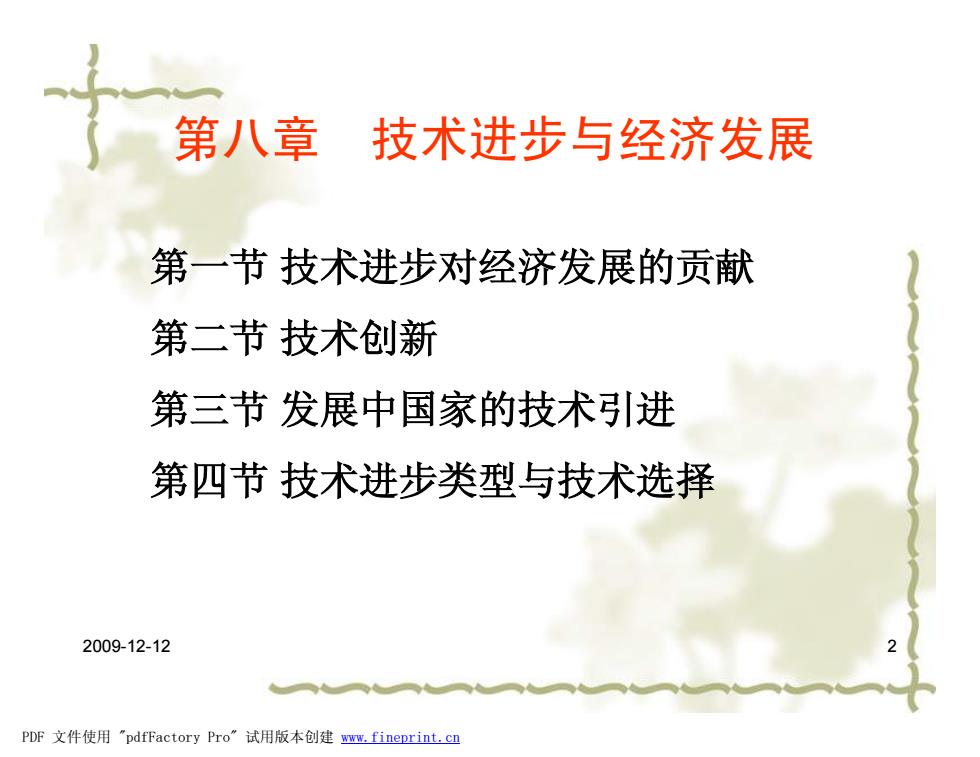 第八章　技术进步与经济发展

第一节 技术进步对经济发展的贡献

第二节 技术创新

第三节 发展中国家的技术引进

第四节 技术进步类型与技术选择

2009-12-12

2

PDF 文件使用 "pdfFactory Pro" 试用版本创建 www.fineprint.cn